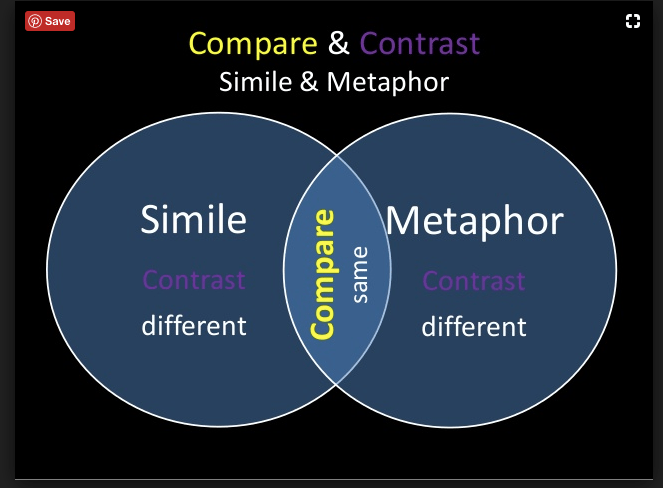 Save

Compare & Contrast
Simile & Metaphor

Simile
Contrast
different

Compare
same

Metaphor
Contrast
different